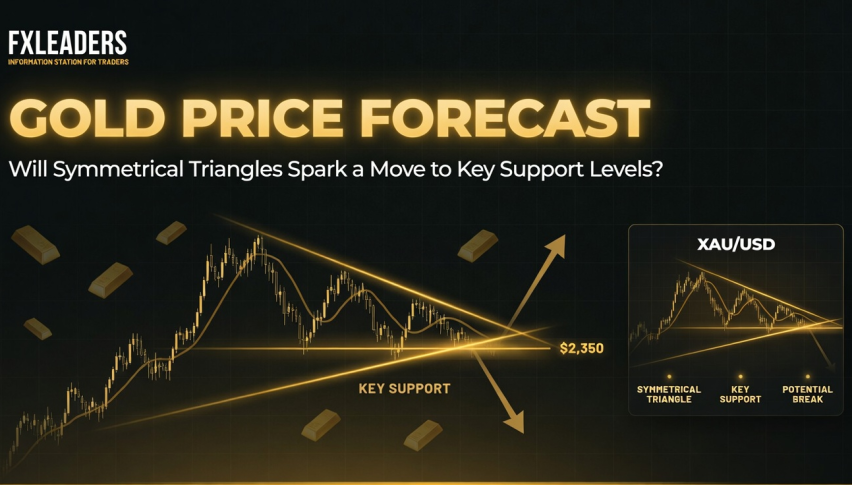 FXLEADERS
INFORMATION STATION FOR TRADERS

GOLD PRICE FORECAST

Will Symmetrical Triangles Spark a Move to Key Support Levels?

$2,350

KEY SUPPORT

XAU/USD

SYMMETRICAL TRIANGLE

KEY SUPPORT

POTENTIAL BREAK